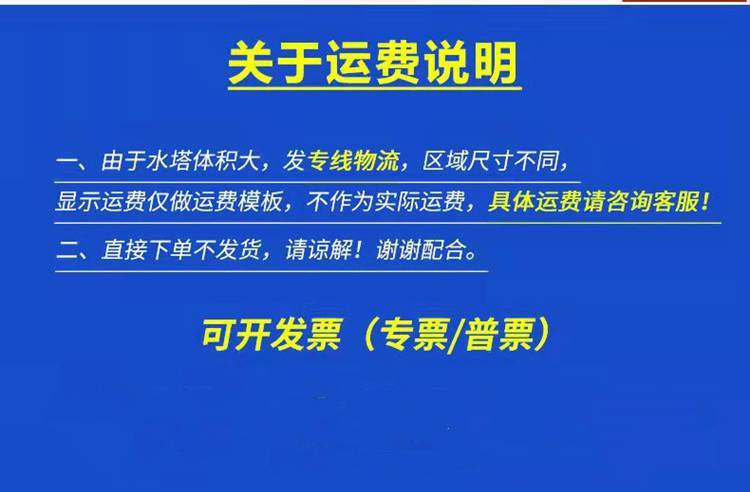 关于运费说明

一、由于水塔体积大，发专线物流，区域尺寸不同，显示运费仅做运费模板，不作为实际运费，具体运费请咨询客服！

二、直接下单不发货，请谅解！谢谢配合。

可开发票（专票/普票）